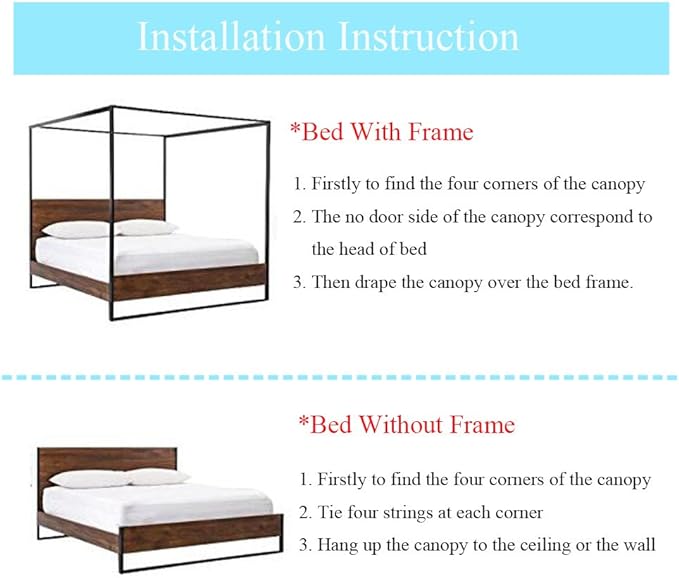 Installation Instruction

*Bed With Frame

1. Firstly to find the four corners of the canopy
2. The no door side of the canopy correspond to the head of bed
3. Then drape the canopy over the bed frame.

*Bed Without Frame

1. Firstly to find the four corners of the canopy
2. Tie four strings at each corner
3. Hang up the canopy to the ceiling or the wall